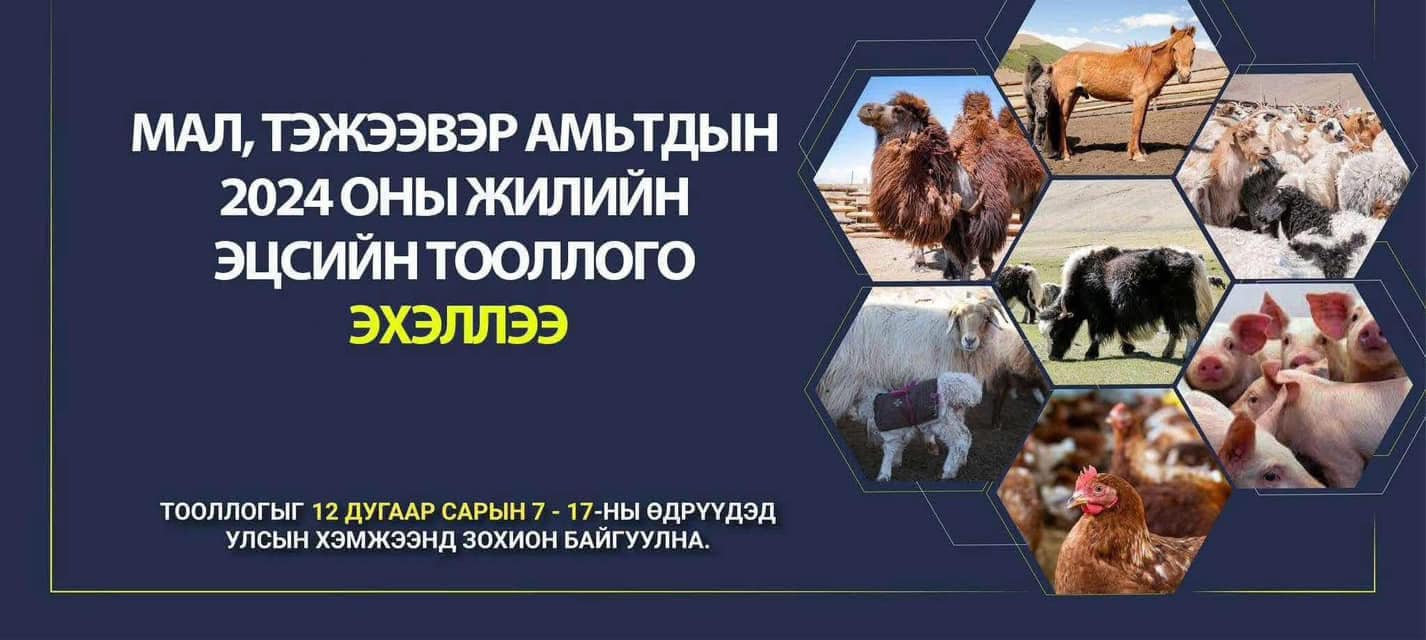 МАЛ, ТЭЖЭЭВЭР АМЬТДЫН 2024 ОНЫ ЖИЛИЙН ЭЦСИЙН ТООЛЛОГО ЭХЭЛЛЭЭ

ТООЛЛОГЫГ 12 ДУГААР САРЫН 7 - 17-НЫ ӨДРҮҮДЭД УЛСЫН ХЭМЖЭЭНД ЗОХИОН БАЙГУУЛНА.